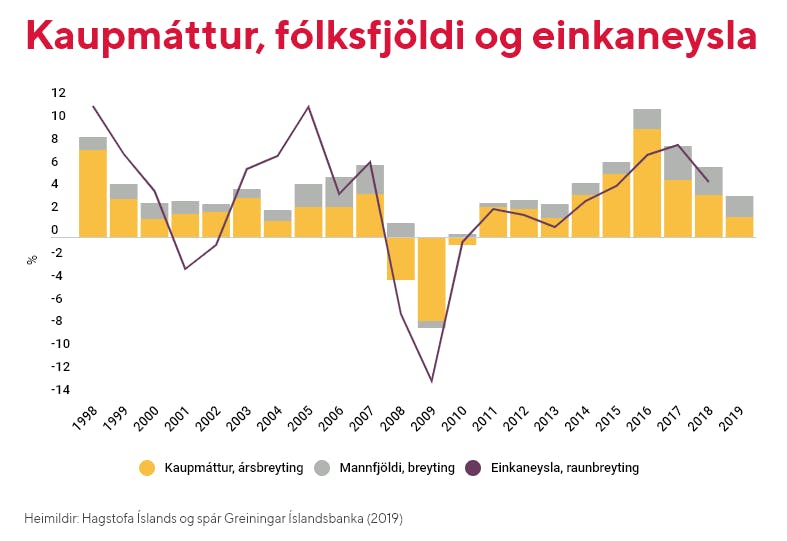 Kaupmáttur, fólksfjöldi og einkaneysla

12
10
8
6
4
2
0
-2
-4
-6
-8
-10
-12
-14

%

1998 1999 2000 2001 2002 2003 2004 2005 2006 2007 2008 2009 2010 2011 2012 2013 2014 2015 2016 2017 2018 2019

Kaupmáttur, ársbreyting
Mannfjöldi, breyting
Einkaneysla, raunbreyting

Heimildir: Hagstofa Íslands og spár Greiningar Íslandsbanka (2019)